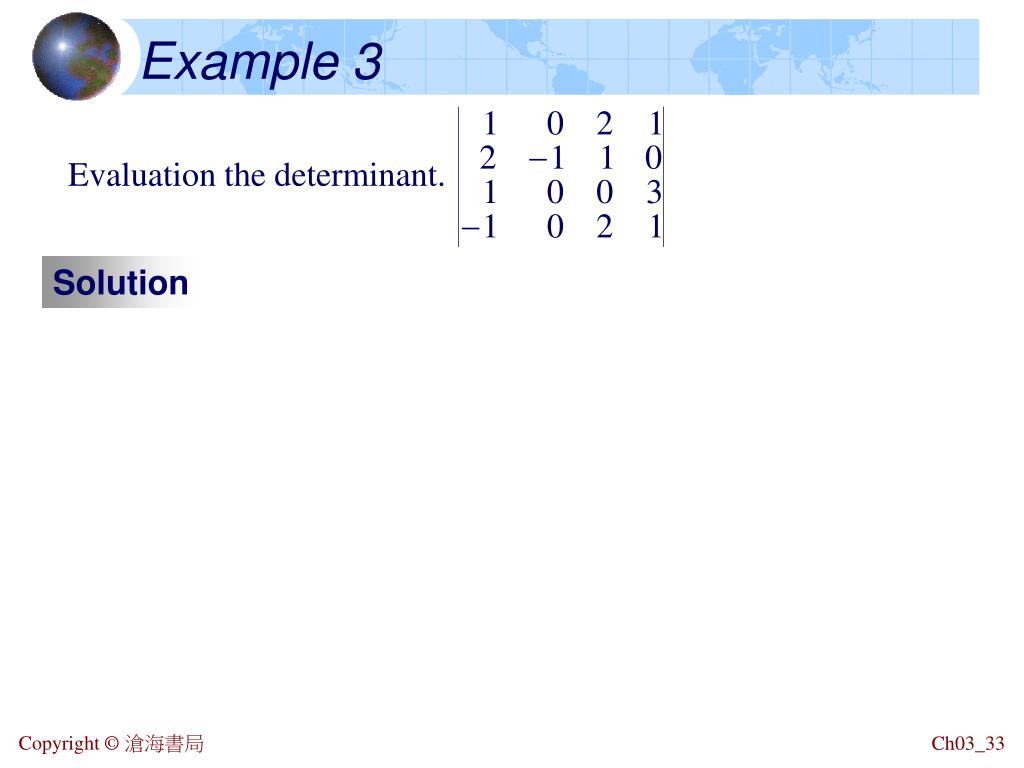 Example 3

Evaluation the determinant. $\begin{vmatrix} 1 & 0 & 2 & 1 \\ 2 & -1 & 1 & 0 \\ 1 & 0 & 0 & 3 \\ -1 & 0 & 2 & 1 \end{vmatrix}$

Solution

Copyright © 滄海書局

Ch03_33